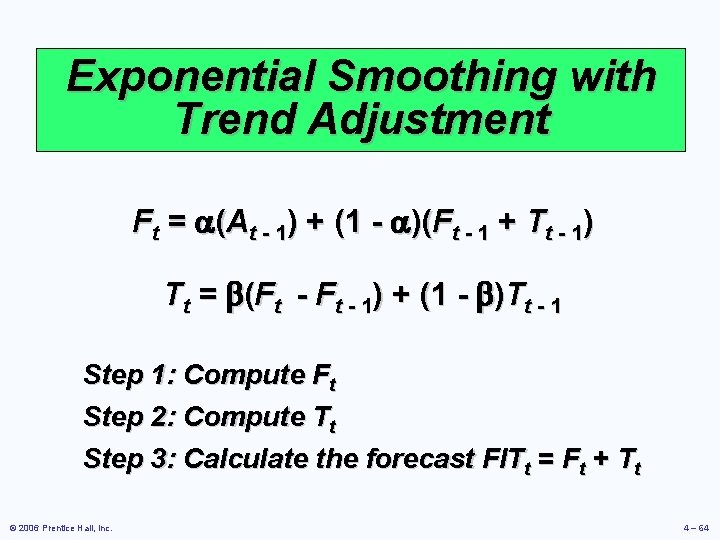 Exponential Smoothing with Trend Adjustment

$F_t = \alpha(A_{t-1}) + (1 - \alpha)(F_{t-1} + T_{t-1})$

$T_t = \beta(F_t - F_{t-1}) + (1 - \beta)T_{t-1}$

Step 1: Compute $F_t$

Step 2: Compute $T_t$

Step 3: Calculate the forecast $FIT_t = F_t + T_t$

© 2006 Prentice Hall, Inc.

4 – 64